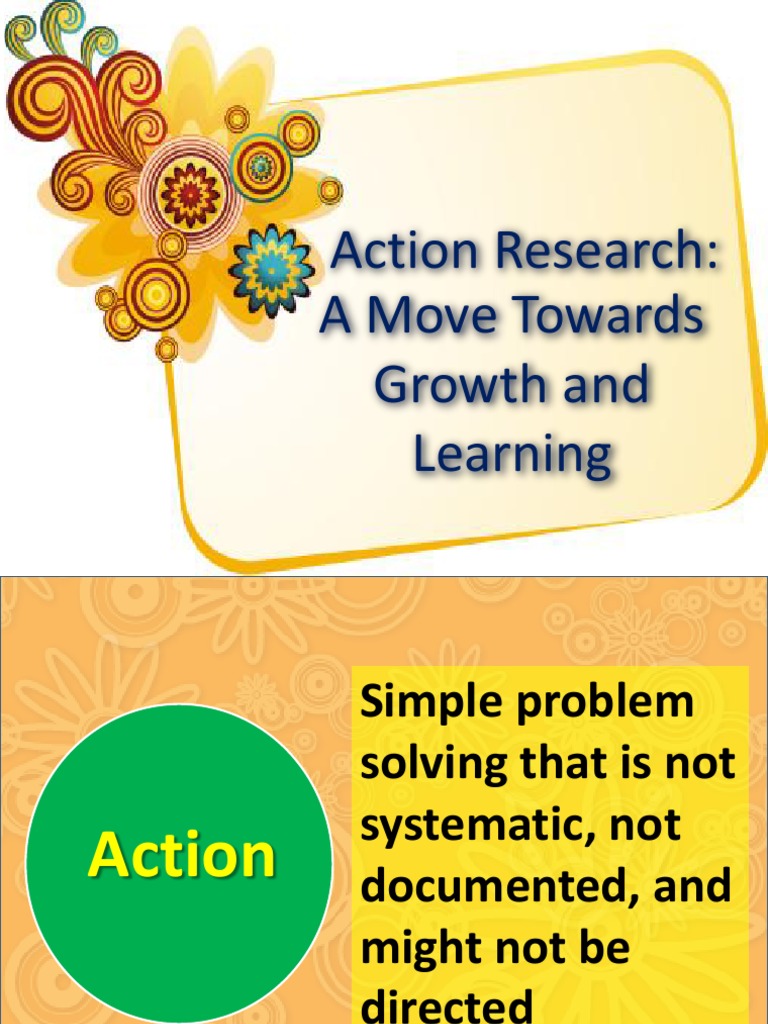 Action Research: A Move Towards Growth and Learning

Action

Simple problem solving that is not systematic, not documented, and might not be directed